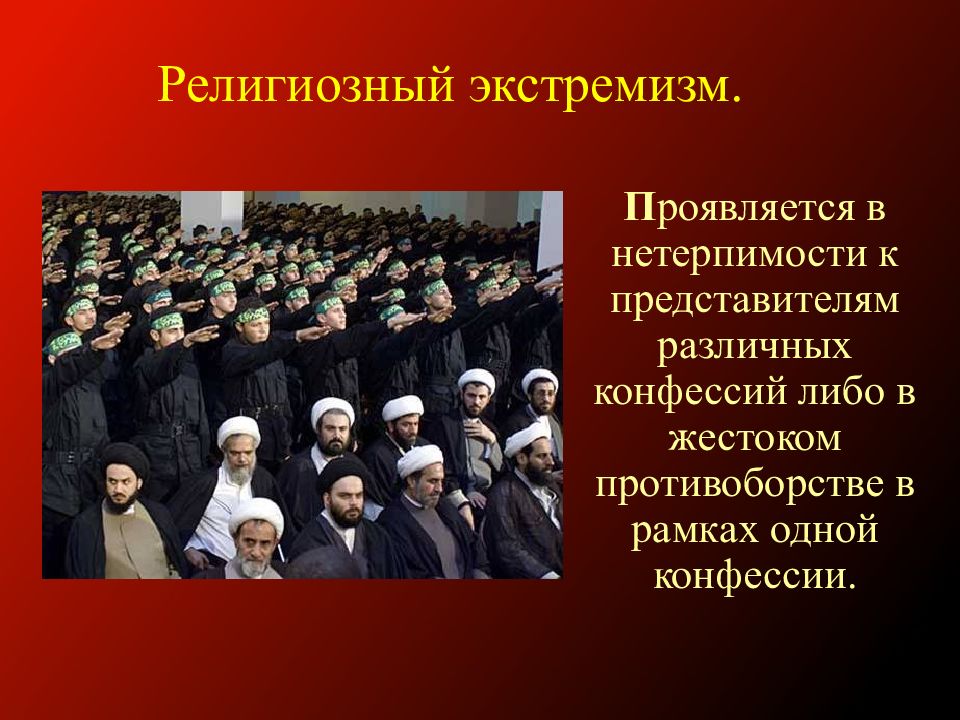 Религиозный экстремизм.

Проявляется в нетерпимости к представителям различных конфессий либо в жестоком противоборстве в рамках одной конфессии.